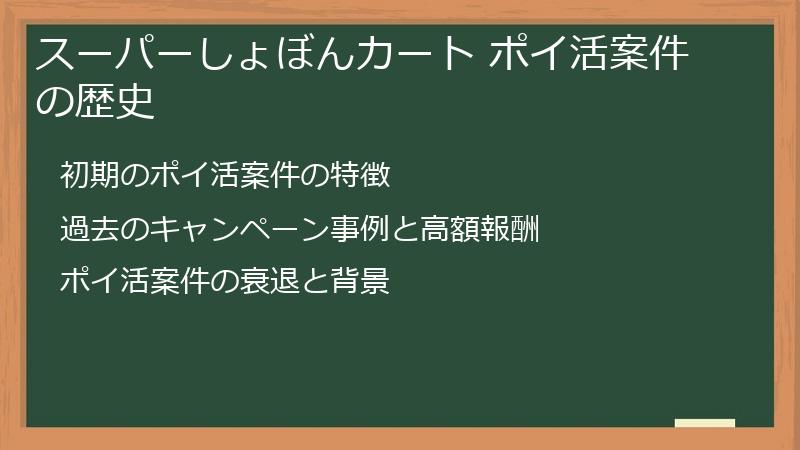 スーパーしょぼんカート ポイ活案件の歴史

初期のポイ活案件の特徴

過去のキャンペーン事例と高額報酬

ポイ活案件の衰退と背景